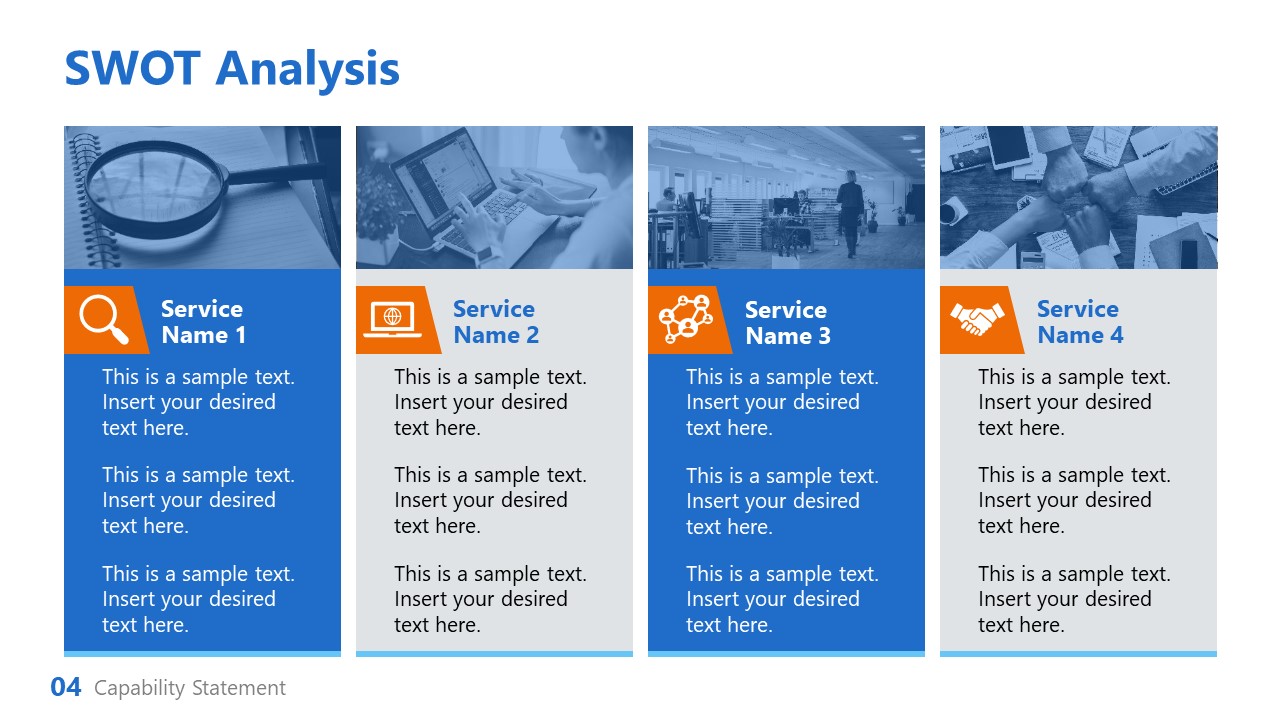 SWOT Analysis

Service Name 1

This is a sample text. Insert your desired text here.

This is a sample text. Insert your desired text here.

This is a sample text. Insert your desired text here.

Service Name 2

This is a sample text. Insert your desired text here.

This is a sample text. Insert your desired text here.

This is a sample text. Insert your desired text here.

Service Name 3

This is a sample text. Insert your desired text here.

This is a sample text. Insert your desired text here.

This is a sample text. Insert your desired text here.

Service Name 4

This is a sample text. Insert your desired text here.

This is a sample text. Insert your desired text here.

This is a sample text. Insert your desired text here.

04 Capability Statement